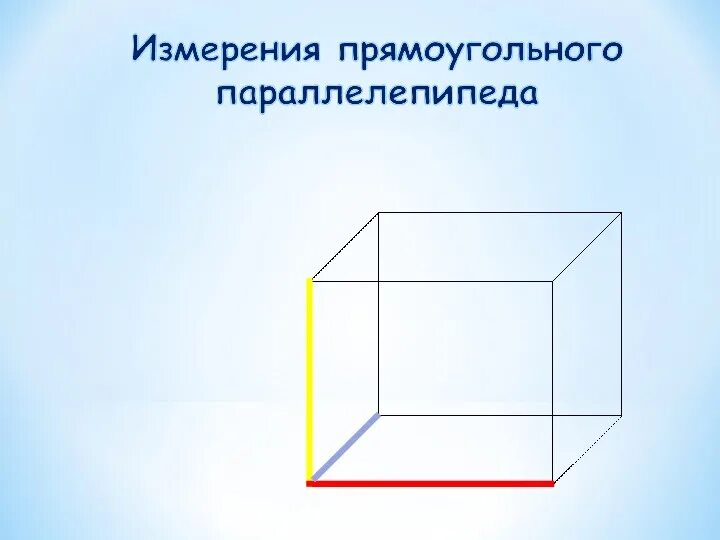 Измерения прямоугольного параллелепипеда